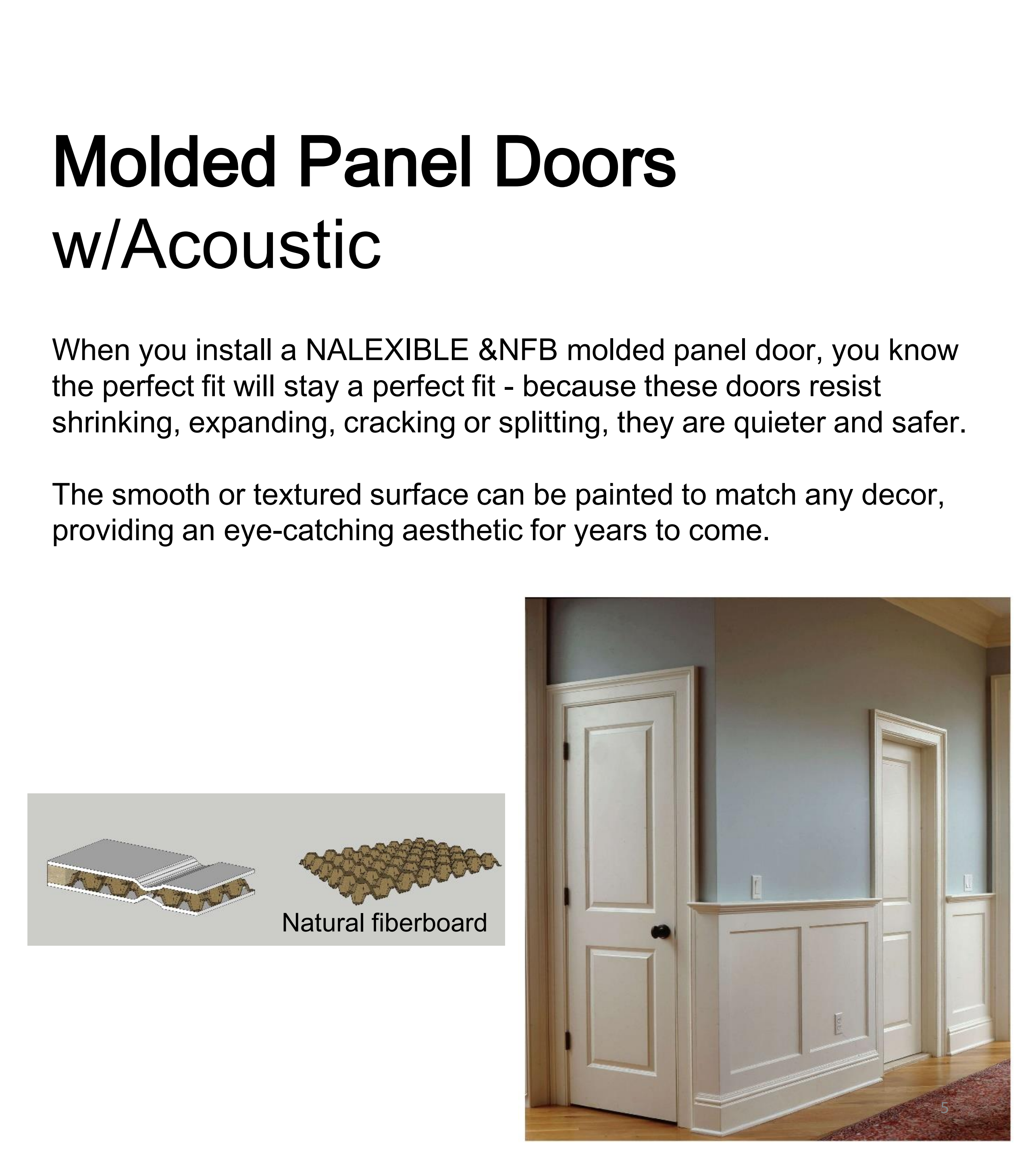 Molded Panel Doors w/Acoustic

When you install a NALEXIBLE &NFB molded panel door, you know the perfect fit will stay a perfect fit - because these doors resist shrinking, expanding, cracking or splitting, they are quieter and safer.

The smooth or textured surface can be painted to match any decor, providing an eye-catching aesthetic for years to come.

Natural fiberboard

5